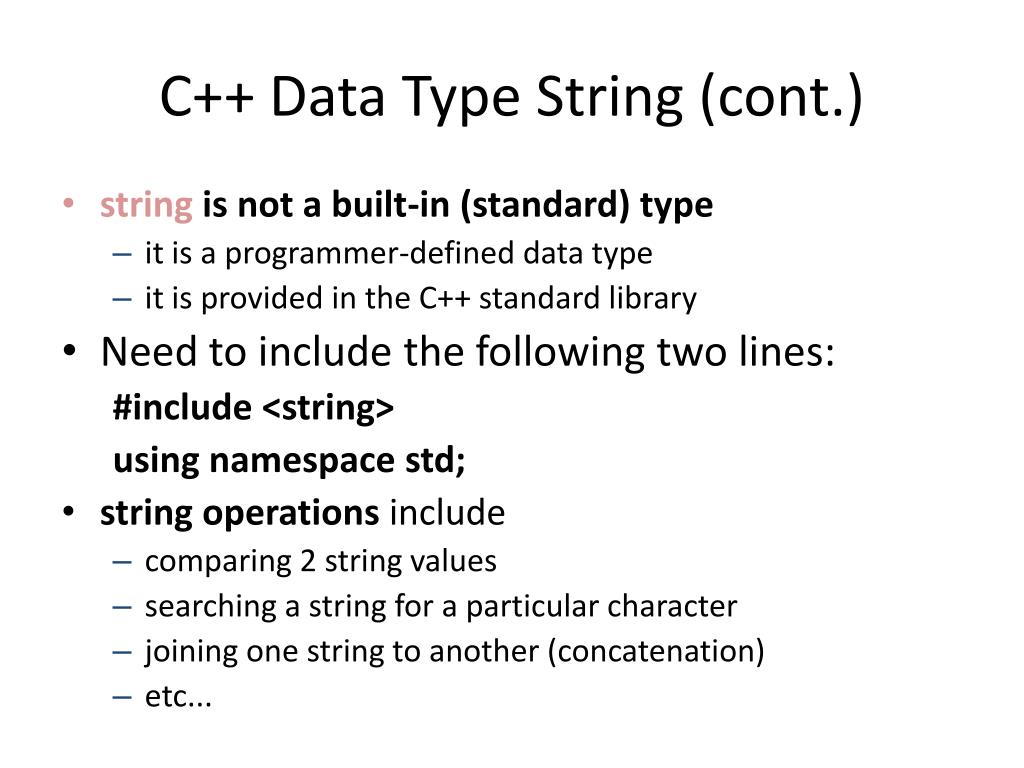 C++ Data Type String (cont.)

• string is not a built-in (standard) type
– it is a programmer-defined data type
– it is provided in the C++ standard library

• Need to include the following two lines:
#include <string>
using namespace std;

• string operations include
– comparing 2 string values
– searching a string for a particular character
– joining one string to another (concatenation)
– etc...